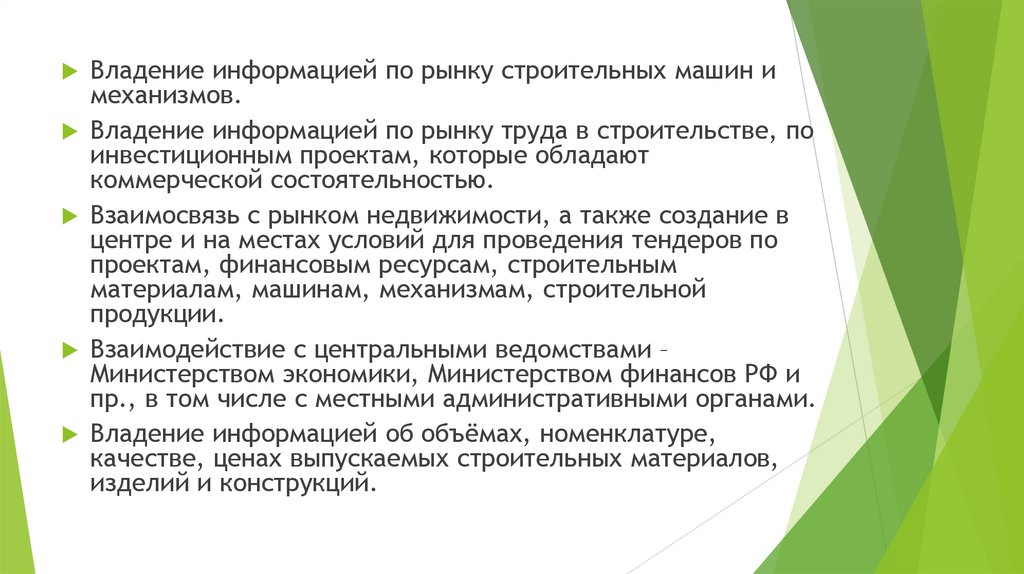 Владение информацией по рынку строительных машин и механизмов.

Владение информацией по рынку труда в строительстве, по инвестиционным проектам, которые обладают коммерческой состоятельностью.

Взаимосвязь с рынком недвижимости, а также создание в центре и на местах условий для проведения тендеров по проектам, финансовым ресурсам, строительным материалам, машинам, механизмам, строительной продукции.

Взаимодействие с центральными ведомствами – Министерством экономики, Министерством финансов РФ и пр., в том числе с местными административными органами.

Владение информацией об объёмах, номенклатуре, качестве, ценах выпускаемых строительных материалов, изделий и конструкций.